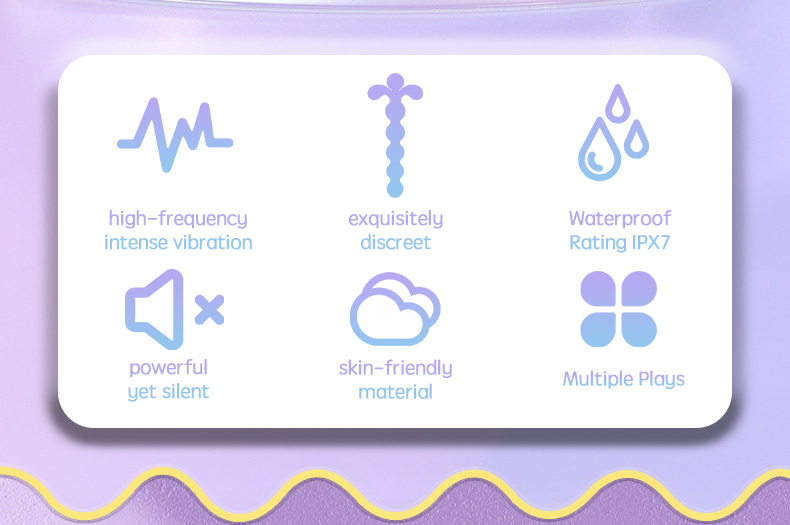 high-frequency
intense vibration

exquisitely
discreet

Waterproof
Rating IPX7

powerful
yet silent

skin-friendly
material

Multiple Plays